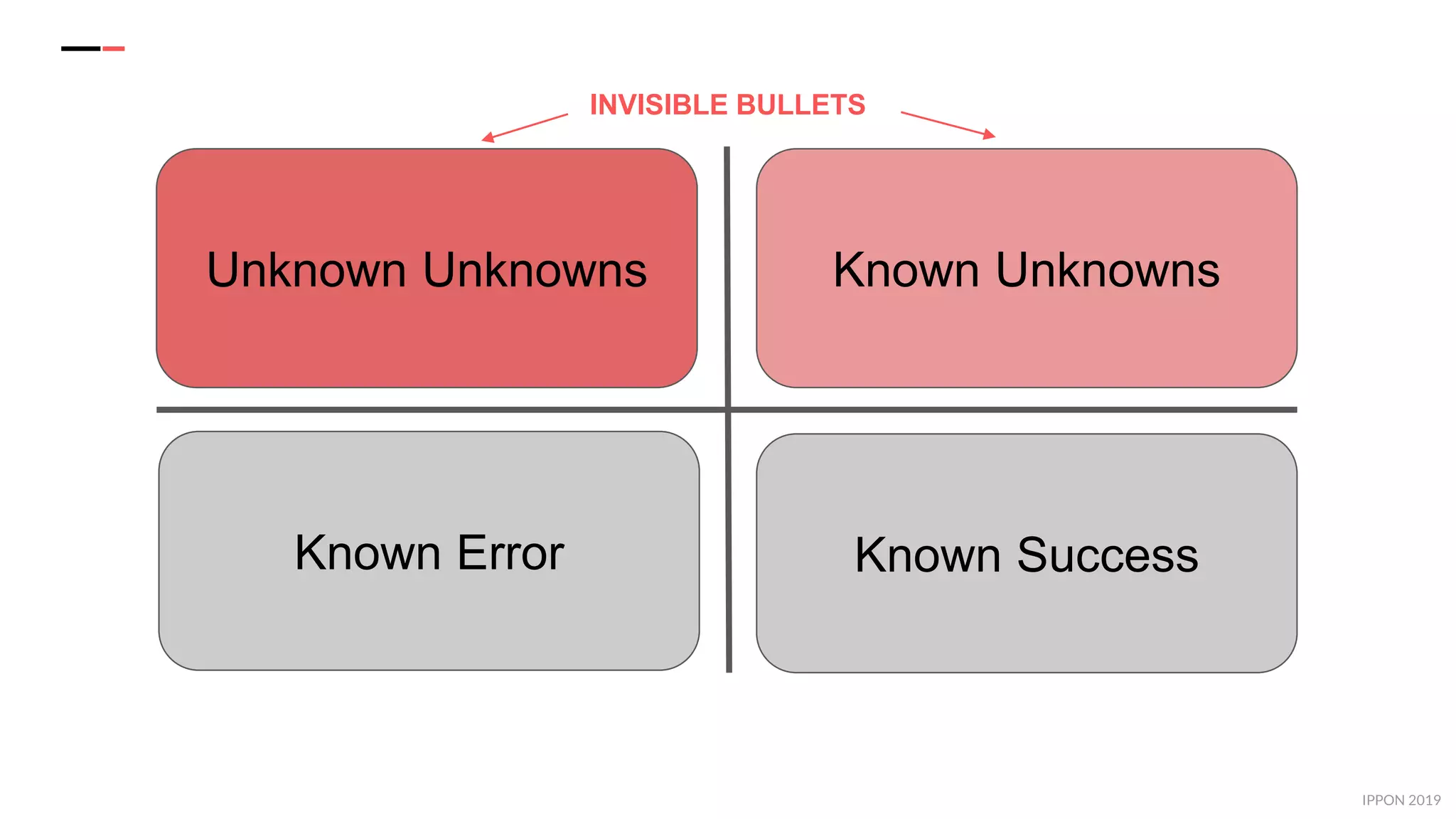 INVISIBLE BULLETS

Unknown Unknowns

Known Unknowns

Known Error

Known Success

IPPON 2019